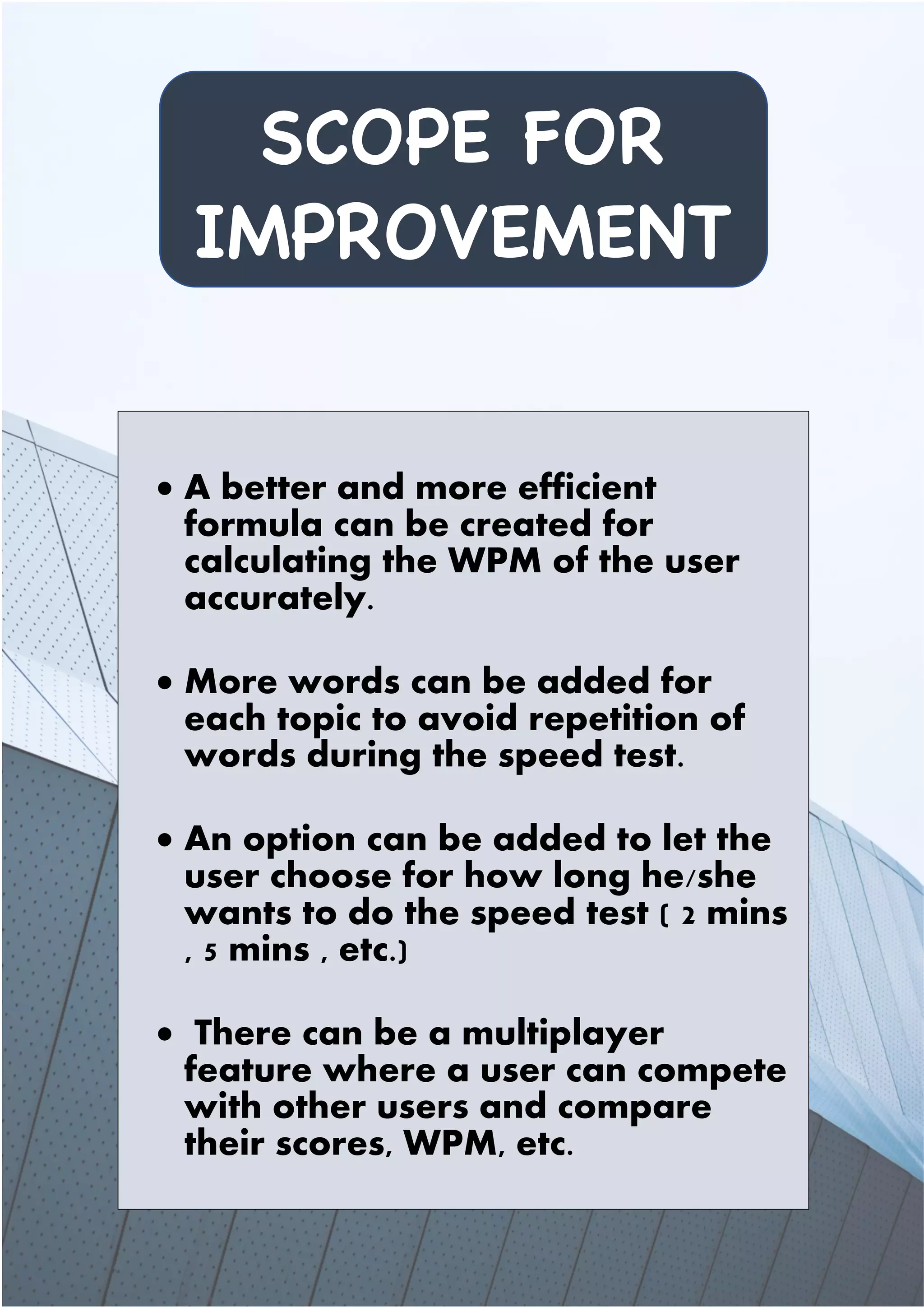 SCOPE FOR IMPROVEMENT

• A better and more efficient formula can be created for calculating the WPM of the user accurately.

• More words can be added for each topic to avoid repetition of words during the speed test.

• An option can be added to let the user choose for how long he/she wants to do the speed test ( 2 mins , 5 mins , etc.)

• There can be a multiplayer feature where a user can compete with other users and compare their scores, WPM, etc.